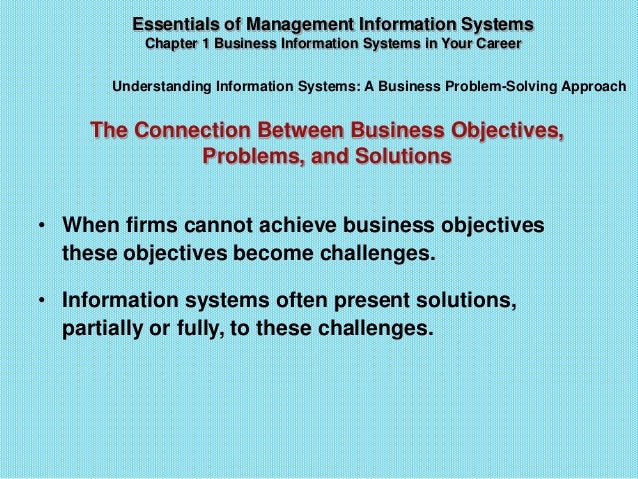 Essentials of Management Information Systems
Chapter 1 Business Information Systems in Your Career

Understanding Information Systems: A Business Problem-Solving Approach

The Connection Between Business Objectives, Problems, and Solutions

• When firms cannot achieve business objectives these objectives become challenges.

• Information systems often present solutions, partially or fully, to these challenges.